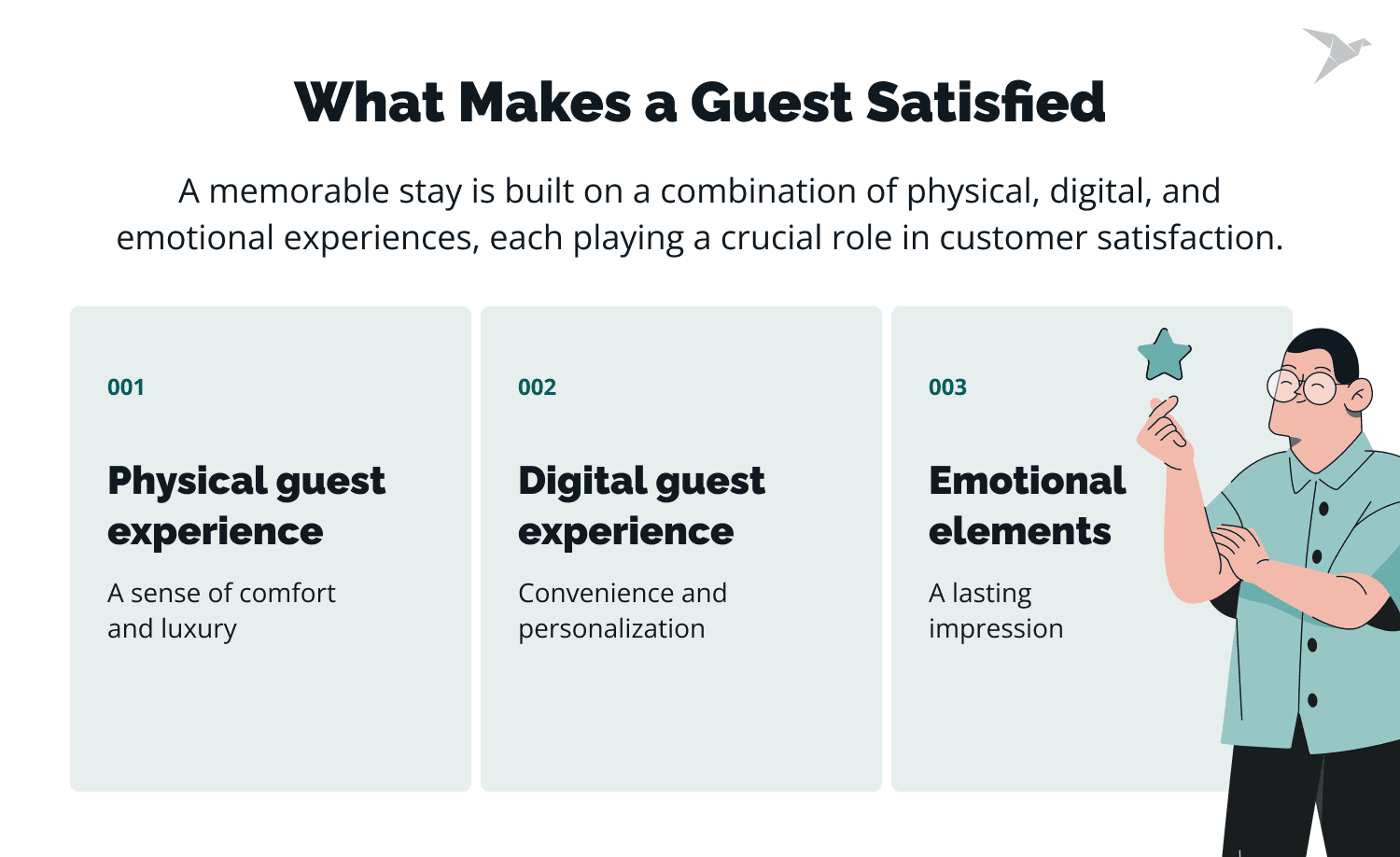 What Makes a Guest Satisfied

A memorable stay is built on a combination of physical, digital, and emotional experiences, each playing a crucial role in customer satisfaction.

001

Physical guest experience

A sense of comfort and luxury

002

Digital guest experience

Convenience and personalization

003

Emotional elements

A lasting impression